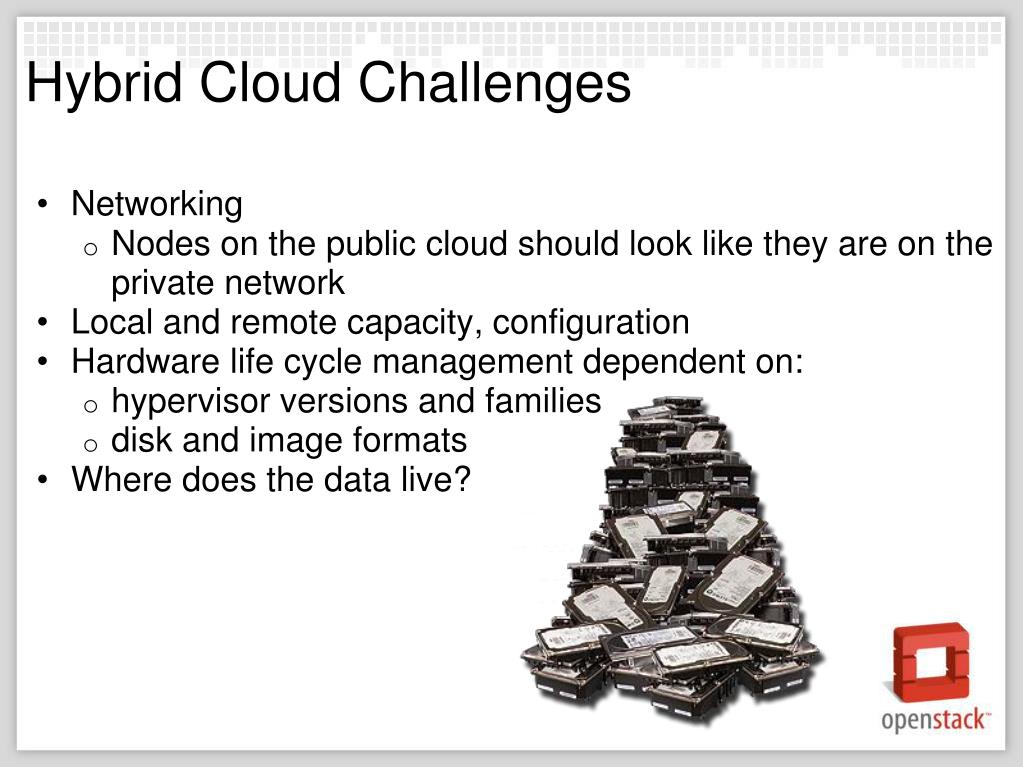 Hybrid Cloud Challenges

• Networking
  o Nodes on the public cloud should look like they are on the private network
• Local and remote capacity, configuration
• Hardware life cycle management dependent on:
  o hypervisor versions and families
  o disk and image formats
• Where does the data live?

openstack™